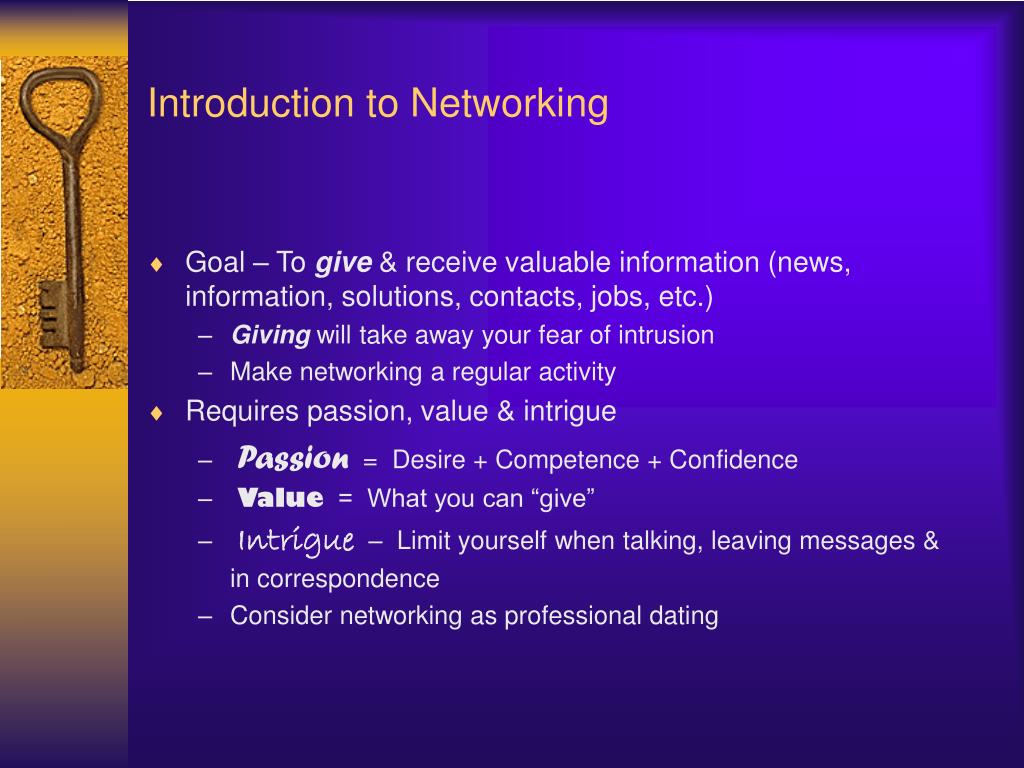 Introduction to Networking

♦ Goal – To give & receive valuable information (news, information, solutions, contacts, jobs, etc.)
– Giving will take away your fear of intrusion
– Make networking a regular activity
♦ Requires passion, value & intrigue
– Passion = Desire + Competence + Confidence
– Value = What you can “give”
– Intrigue – Limit yourself when talking, leaving messages & in correspondence
– Consider networking as professional dating